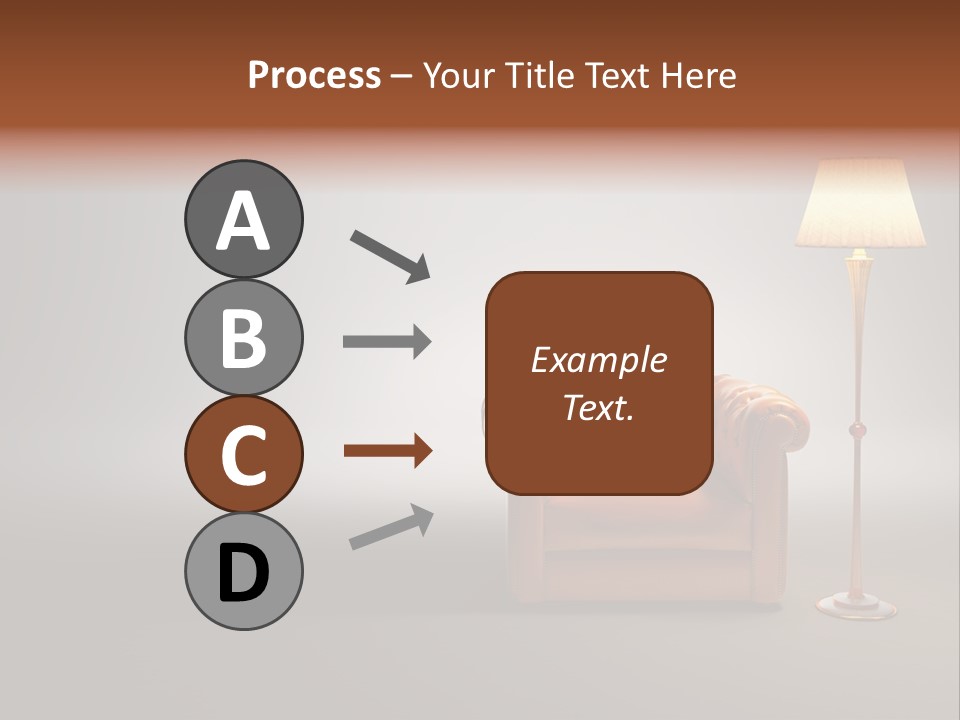 Process – Your Title Text Here

A

B

C

D

Example Text.